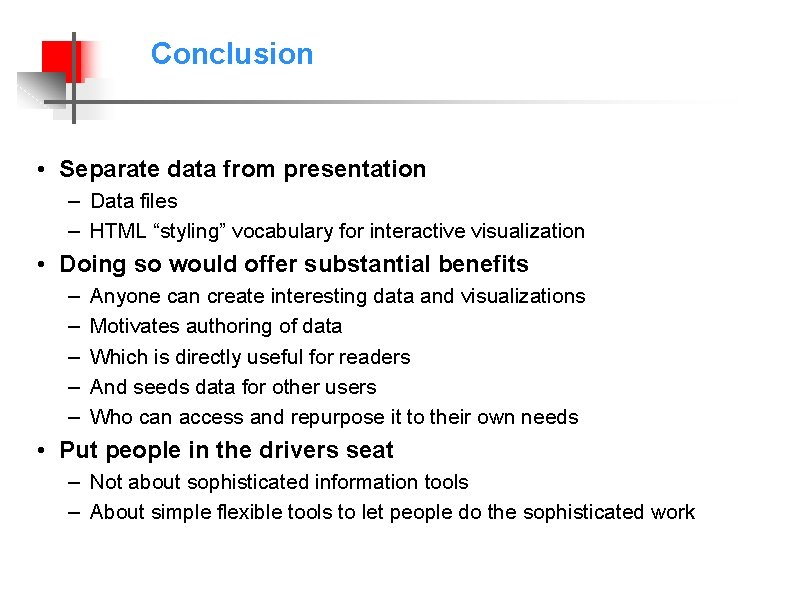 Conclusion

• Separate data from presentation
– Data files
– HTML “styling” vocabulary for interactive visualization
• Doing so would offer substantial benefits
– Anyone can create interesting data and visualizations
– Motivates authoring of data
– Which is directly useful for readers
– And seeds data for other users
– Who can access and repurpose it to their own needs
• Put people in the drivers seat
– Not about sophisticated information tools
– About simple flexible tools to let people do the sophisticated work